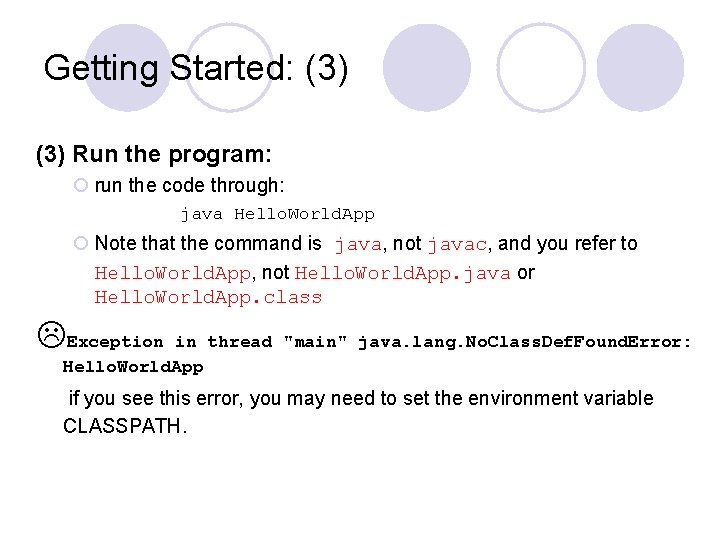 Getting Started: (3)

(3) Run the program:

run the code through:

java HelloWorldApp

Note that the command is java, not javac, and you refer to HelloWorldApp, not HelloWorldApp.java or HelloWorldApp.class

☹Exception in thread "main" java.lang.NoClassDefFoundError: HelloWorldApp

if you see this error, you may need to set the environment variable CLASSPATH.